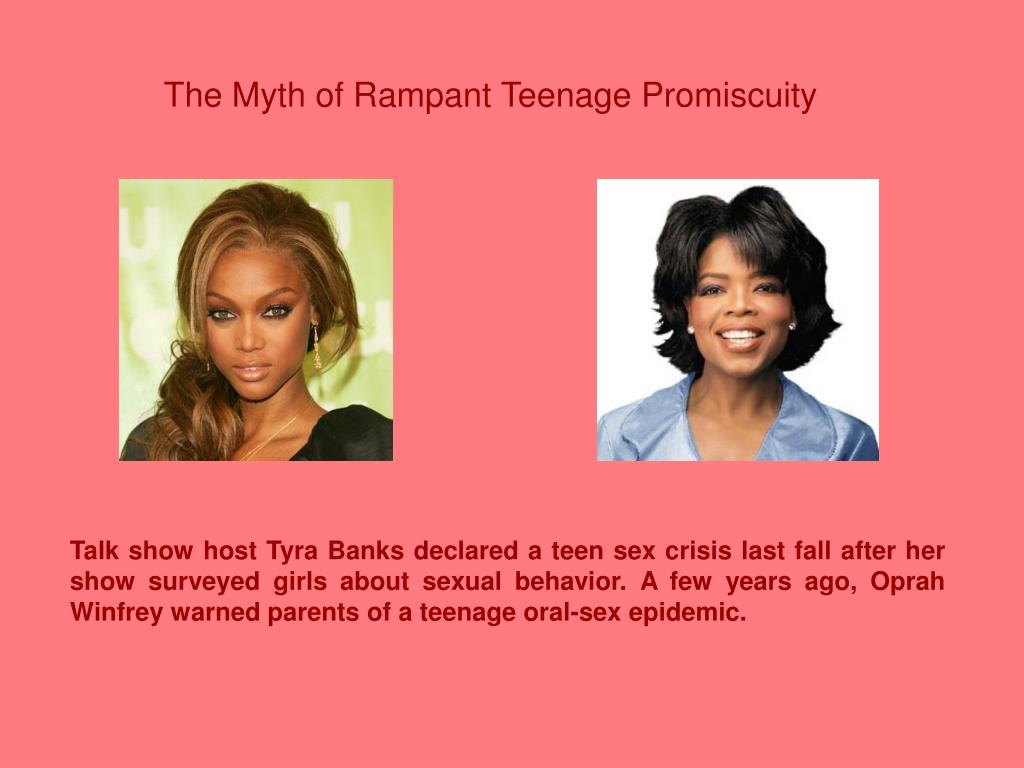 The Myth of Rampant Teenage Promiscuity

Talk show host Tyra Banks declared a teen sex crisis last fall after her show surveyed girls about sexual behavior. A few years ago, Oprah Winfrey warned parents of a teenage oral-sex epidemic.